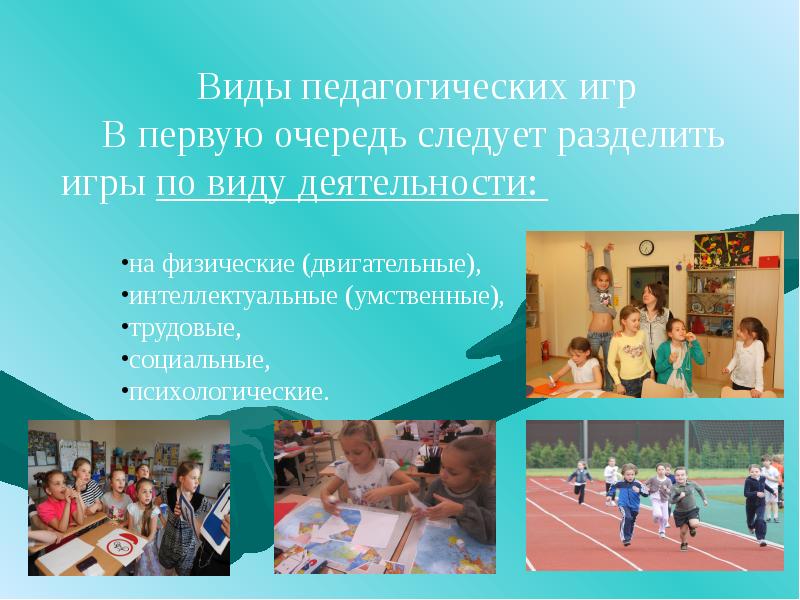 Виды педагогических игр

В первую очередь следует разделить игры по виду деятельности:

•на физические (двигательные),
•интеллектуальные (умственные),
•трудовые,
•социальные,
•психологические.